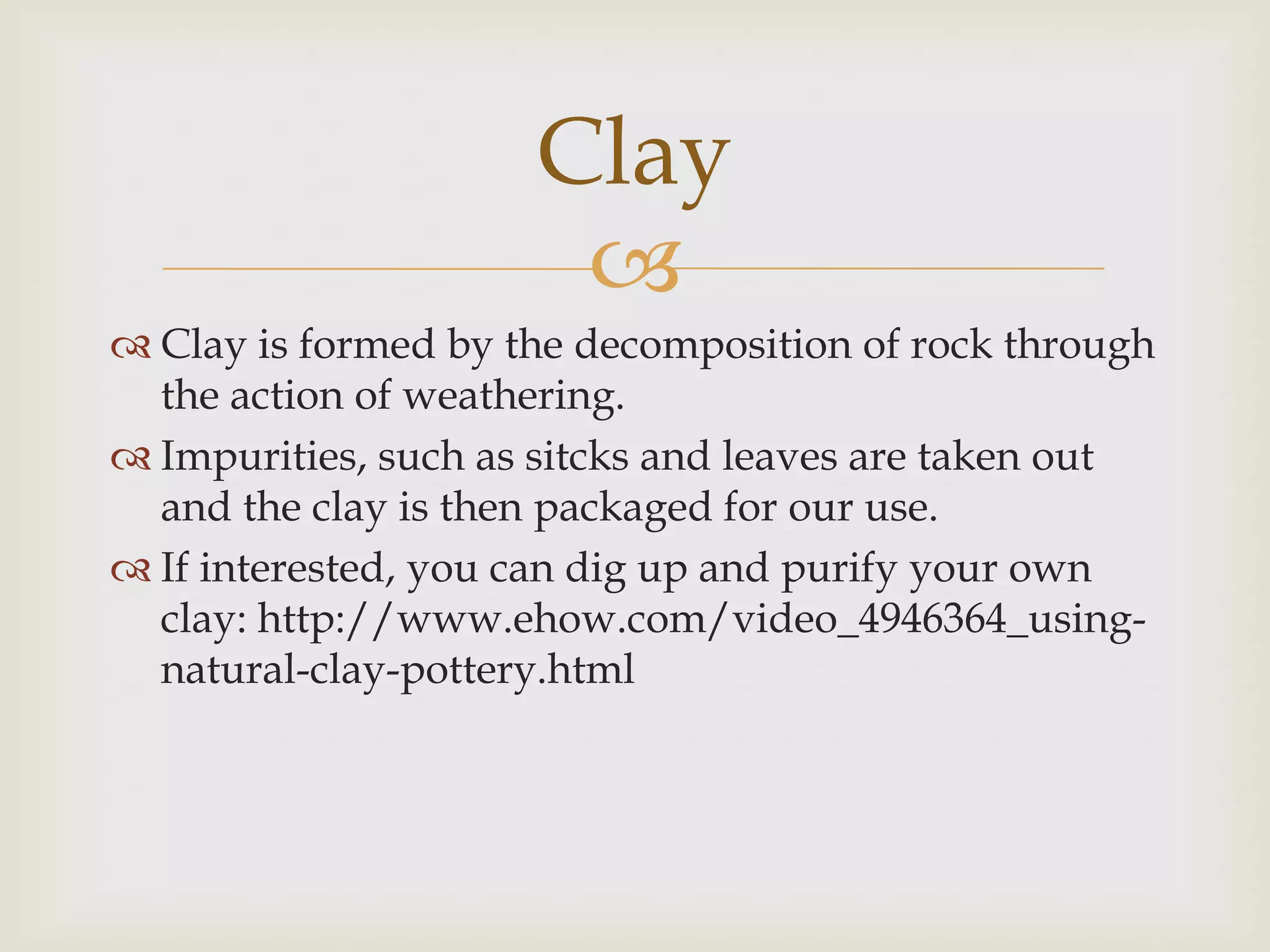 Clay

Clay is formed by the decomposition of rock through the action of weathering.

Impurities, such as sitcks and leaves are taken out and the clay is then packaged for our use.

If interested, you can dig up and purify your own clay: http://www.ehow.com/video_4946364_using-natural-clay-pottery.html